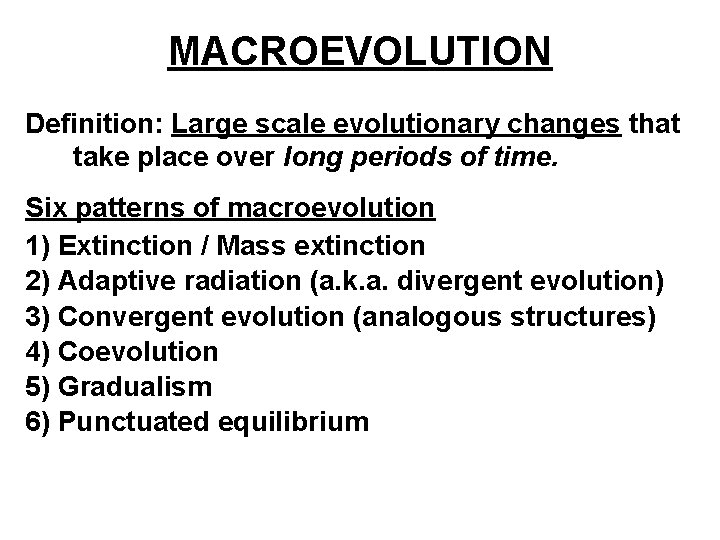 MACROEVOLUTION

Definition: Large scale evolutionary changes that take place over long periods of time.

Six patterns of macroevolution
1) Extinction / Mass extinction
2) Adaptive radiation (a.k.a. divergent evolution)
3) Convergent evolution (analogous structures)
4) Coevolution
5) Gradualism
6) Punctuated equilibrium